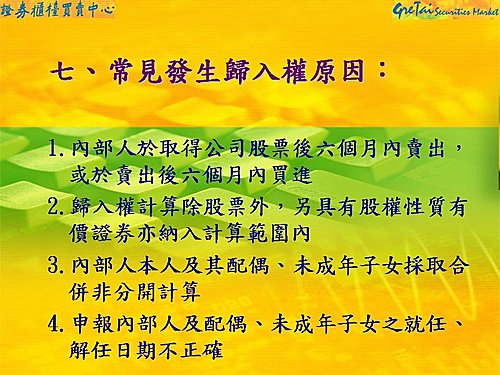 證券櫃檯買賣中心

GreTai Securities Market

七、常見發生歸入權原因：

1. 內部人於取得公司股票後六個月內賣出，或於賣出後六個月內買進

2. 歸入權計算除股票外，另具有股權性質有價證券亦納入計算範圍內

3. 內部人本人及其配偶、未成年子女採取合併非分開計算

4. 申報內部人及配偶、未成年子女之就任、解任日期不正確